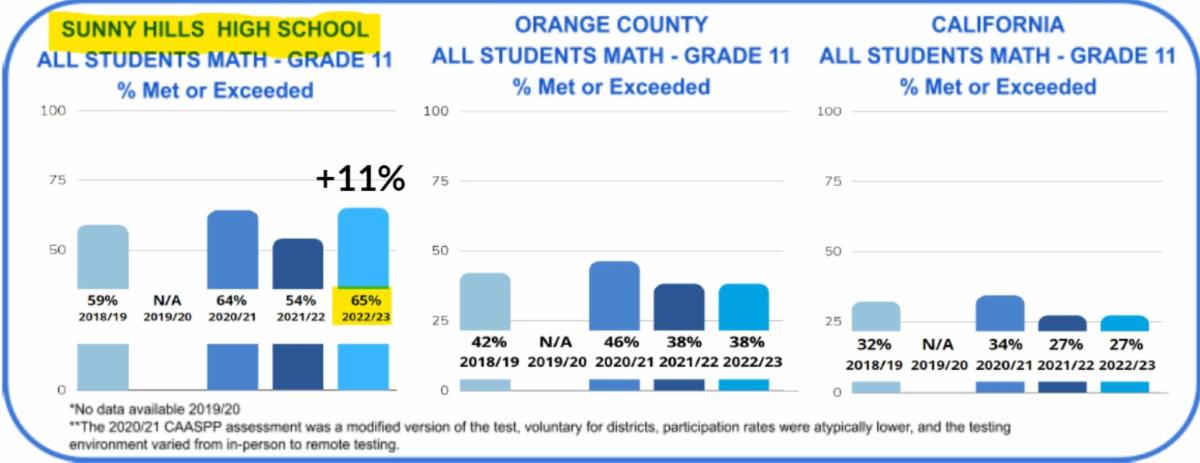 SUNNY HILLS HIGH SCHOOL
ALL STUDENTS MATH - GRADE 11
% Met or Exceeded

100
75
50
0

+11%

59% 2018/19
N/A 2019/20
64% 2020/21
54% 2021/22
65% 2022/23

ORANGE COUNTY
ALL STUDENTS MATH - GRADE 11
% Met or Exceeded

100
75
50
25
0

42% 2018/19
N/A 2019/20
46% 2020/21
38% 2021/22
38% 2022/23

CALIFORNIA
ALL STUDENTS MATH - GRADE 11
% Met or Exceeded

100
75
50
25
0

32% 2018/19
N/A 2019/20
34% 2020/21
27% 2021/22
27% 2022/23

*No data available 2019/20
**The 2020/21 CAASPP assessment was a modified version of the test, voluntary for districts, participation rates were atypically lower, and the testing environment varied from in-person to remote testing.